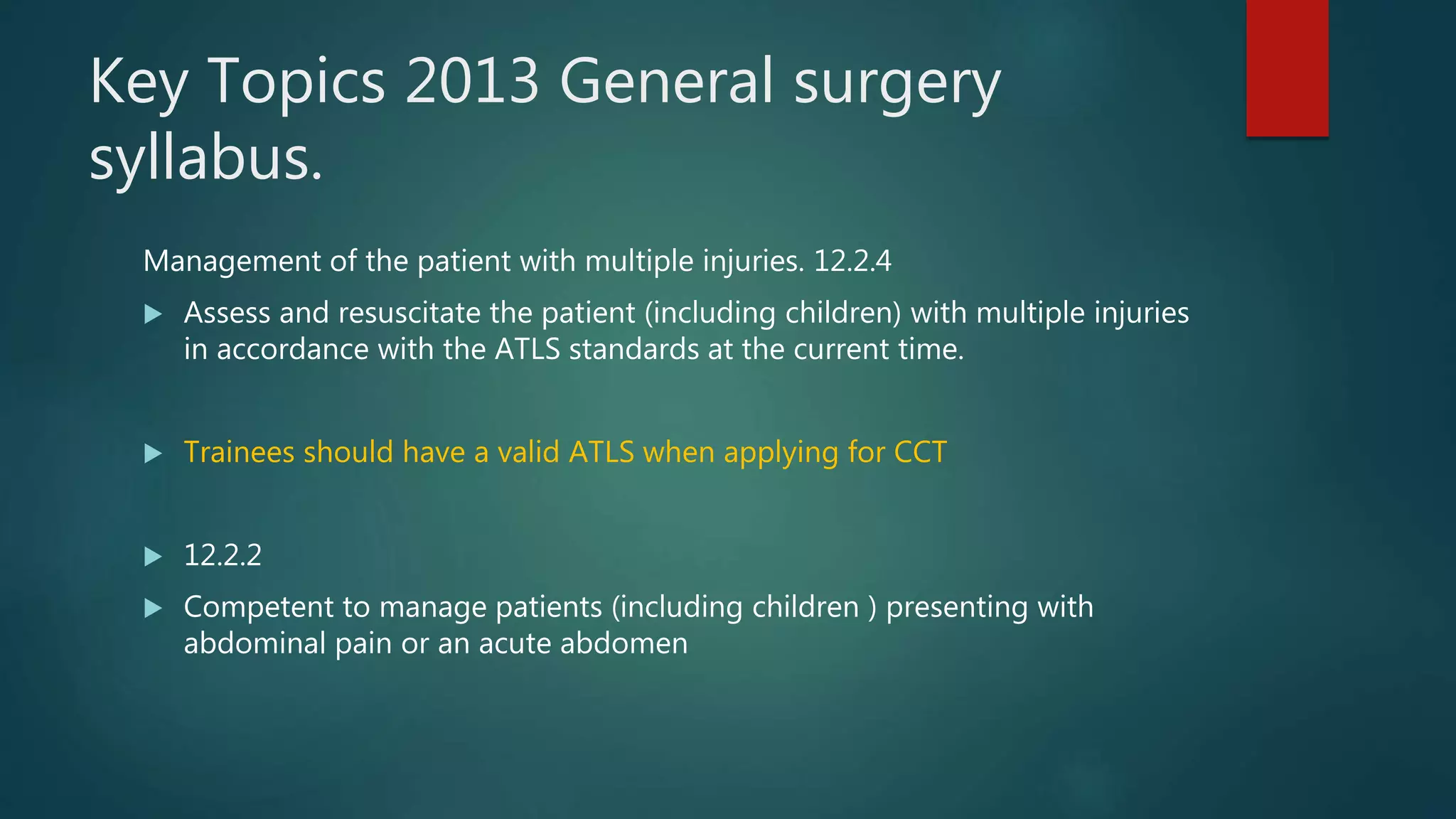 Key Topics 2013 General surgery syllabus.

Management of the patient with multiple injuries. 12.2.4

▶ Assess and resuscitate the patient (including children) with multiple injuries in accordance with the ATLS standards at the current time.

▶ Trainees should have a valid ATLS when applying for CCT

▶ 12.2.2

▶ Competent to manage patients (including children ) presenting with abdominal pain or an acute abdomen